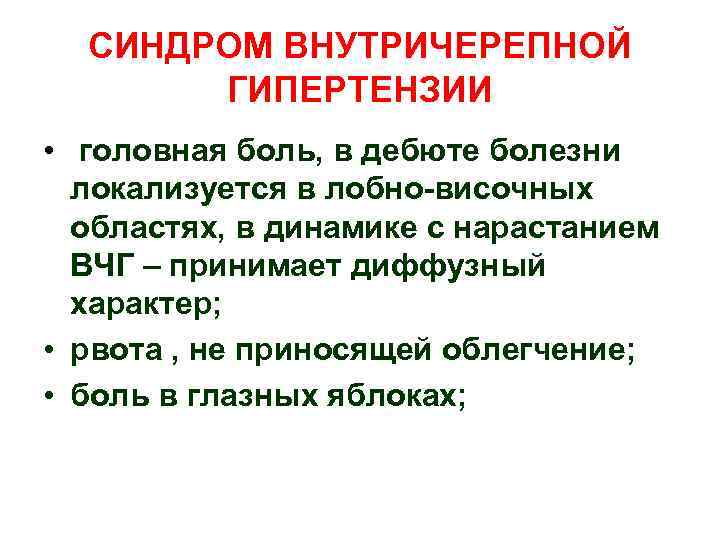 СИНДРОМ ВНУТРИЧЕРЕПНОЙ ГИПЕРТЕНЗИИ

• головная боль, в дебюте болезни локализуется в лобно-височных областях, в динамике с нарастанием ВЧГ – принимает диффузный характер;
• рвота , не приносящей облегчение;
• боль в глазных яблоках;